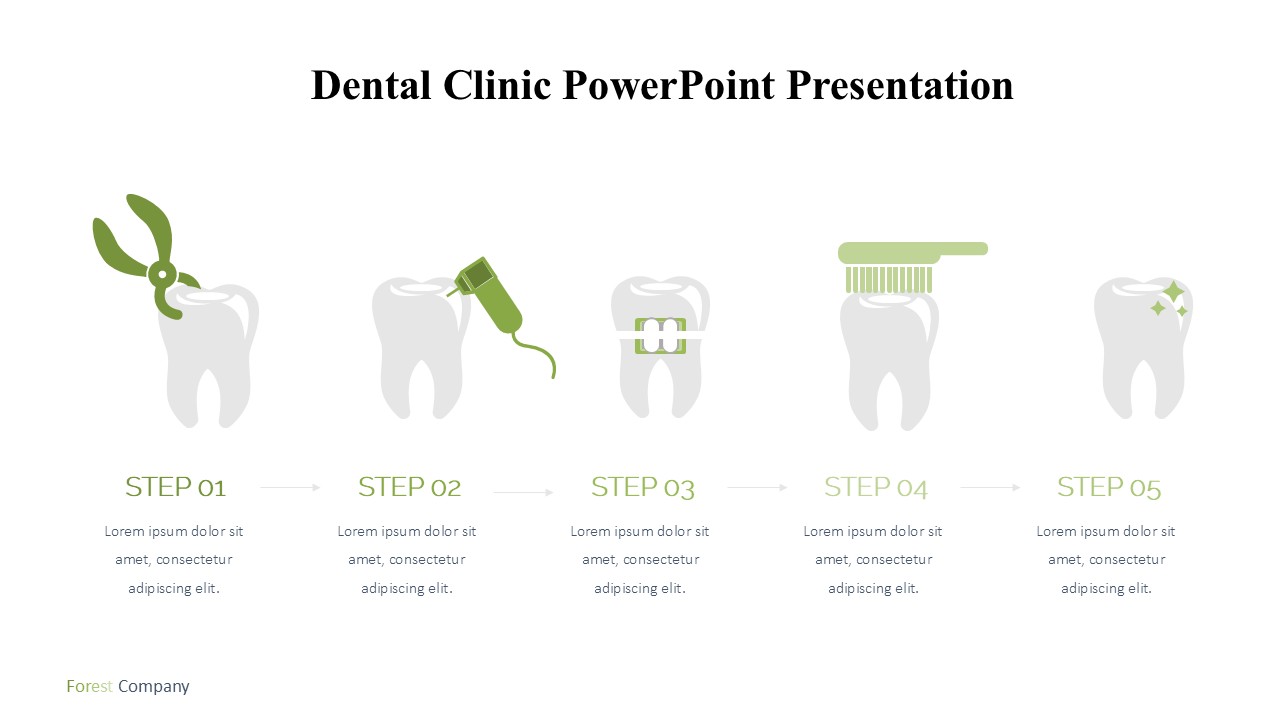 Dental Clinic PowerPoint Presentation

STEP 01

Lorem ipsum dolor sit amet, consectetur adipiscing elit.

STEP 02

Lorem ipsum dolor sit amet, consectetur adipiscing elit.

STEP 03

Lorem ipsum dolor sit amet, consectetur adipiscing elit.

STEP 04

Lorem ipsum dolor sit amet, consectetur adipiscing elit.

STEP 05

Lorem ipsum dolor sit amet, consectetur adipiscing elit.

Forest Company